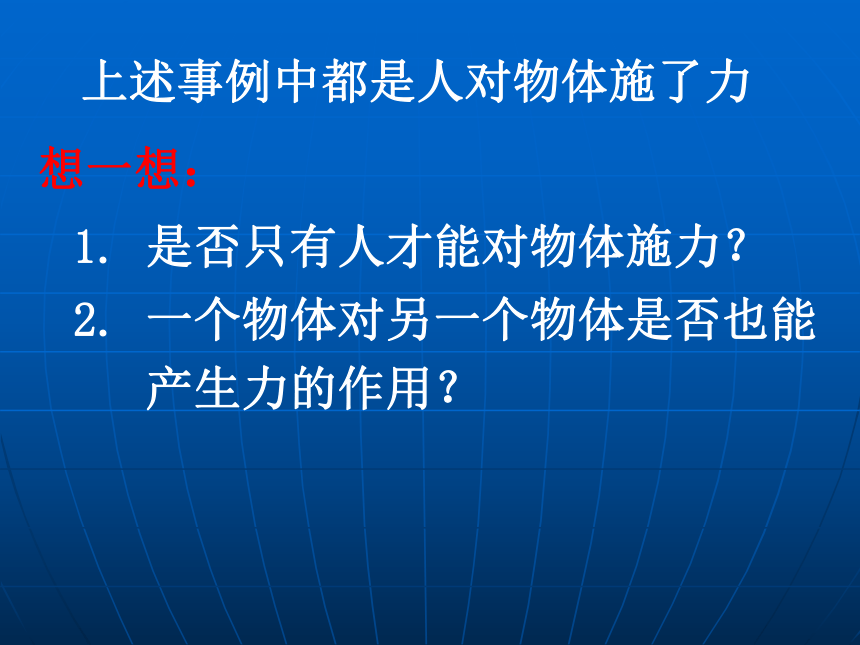 上述事例中都是人对物体施了力

想一想：

1. 是否只有人才能对物体施力？

2. 一个物体对另一个物体是否也能产生力的作用？